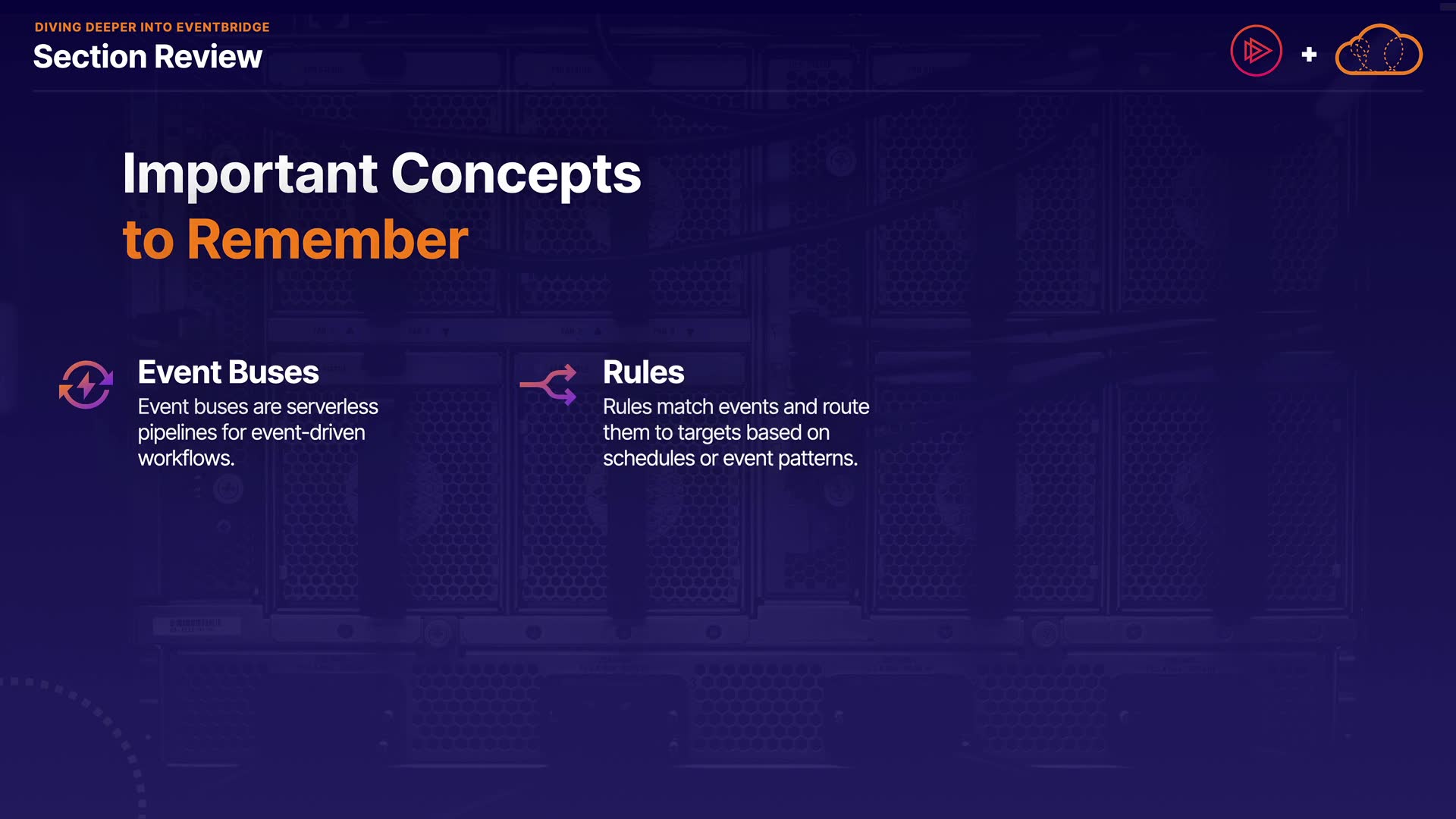 DIVING DEEPER INTO EVENTBRIDGE
Section Review

+

Important Concepts
to Remember

Event Buses
Event buses are serverless pipelines for event-driven workflows.

Rules
Rules match events and route them to targets based on schedules or event patterns.